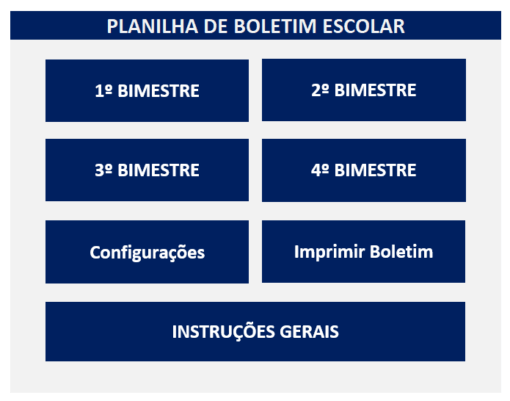 PLANILHA DE BOLETIM ESCOLAR

1º BIMESTRE

2º BIMESTRE

3º BIMESTRE

4º BIMESTRE

Configurações

Imprimir Boletim

INSTRUÇÕES GERAIS